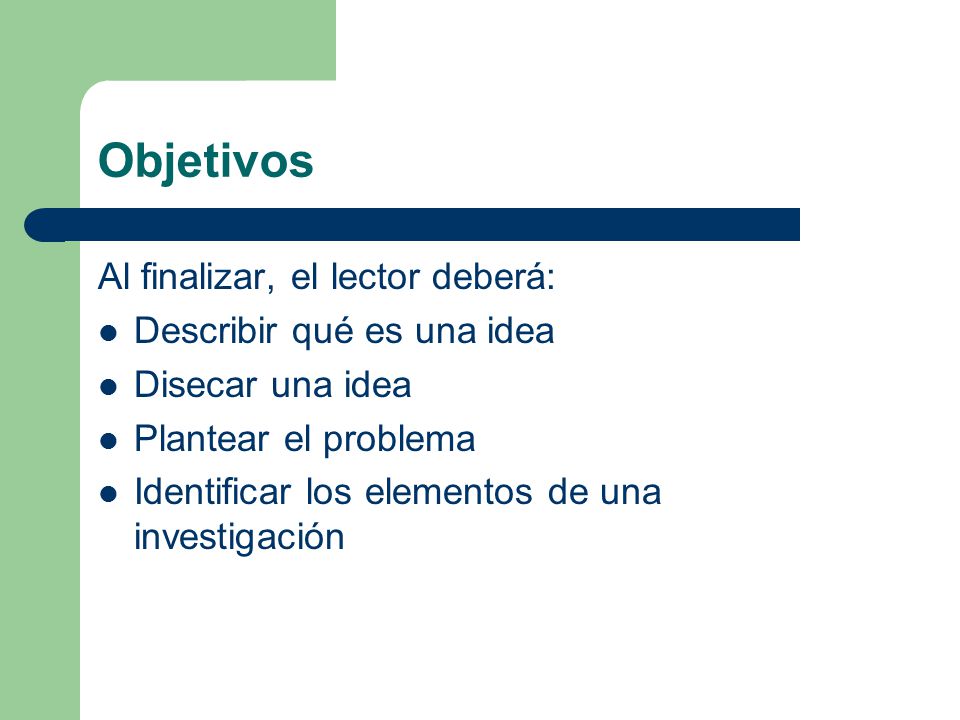 Objetivos

Al finalizar, el lector deberá:

- Describir qué es una idea
- Disecar una idea
- Plantear el problema
- Identificar los elementos de una investigación